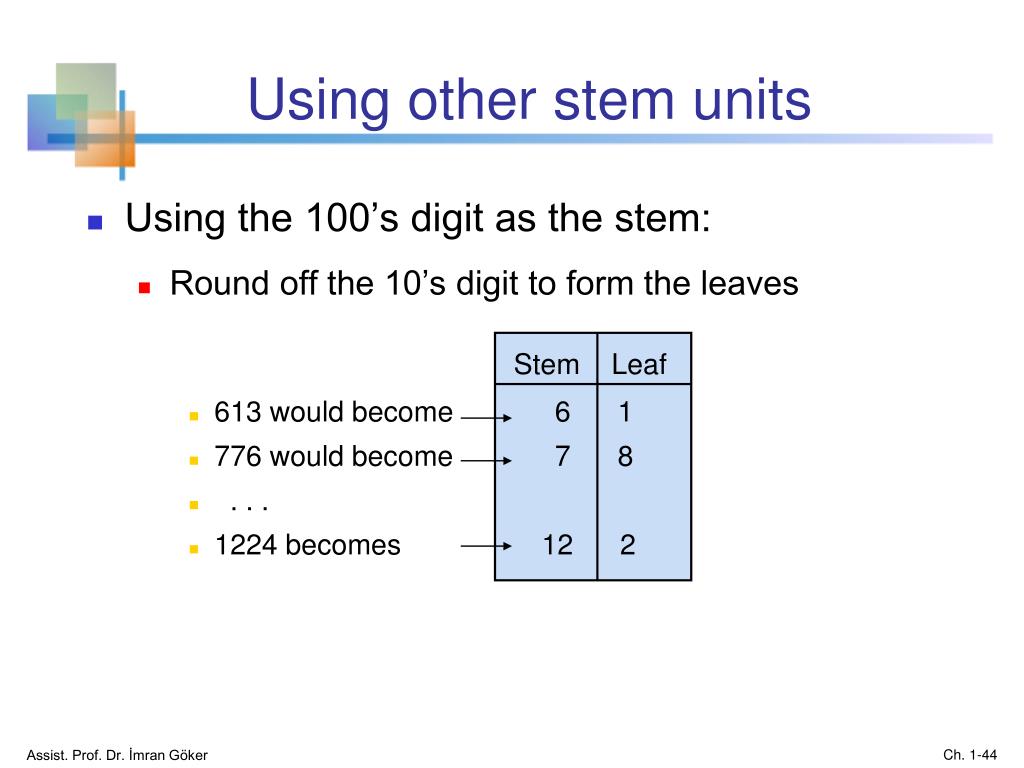 Using other stem units

Using the 100’s digit as the stem:

Round off the 10’s digit to form the leaves

613 would become
776 would become
. . .
1224 becomes

| Stem | Leaf |
|---|---|
| 6 | 1 |
| 7 | 8 |
| | |
| 12 | 2 |

Assist. Prof. Dr. İmran Göker

Ch. 1-44